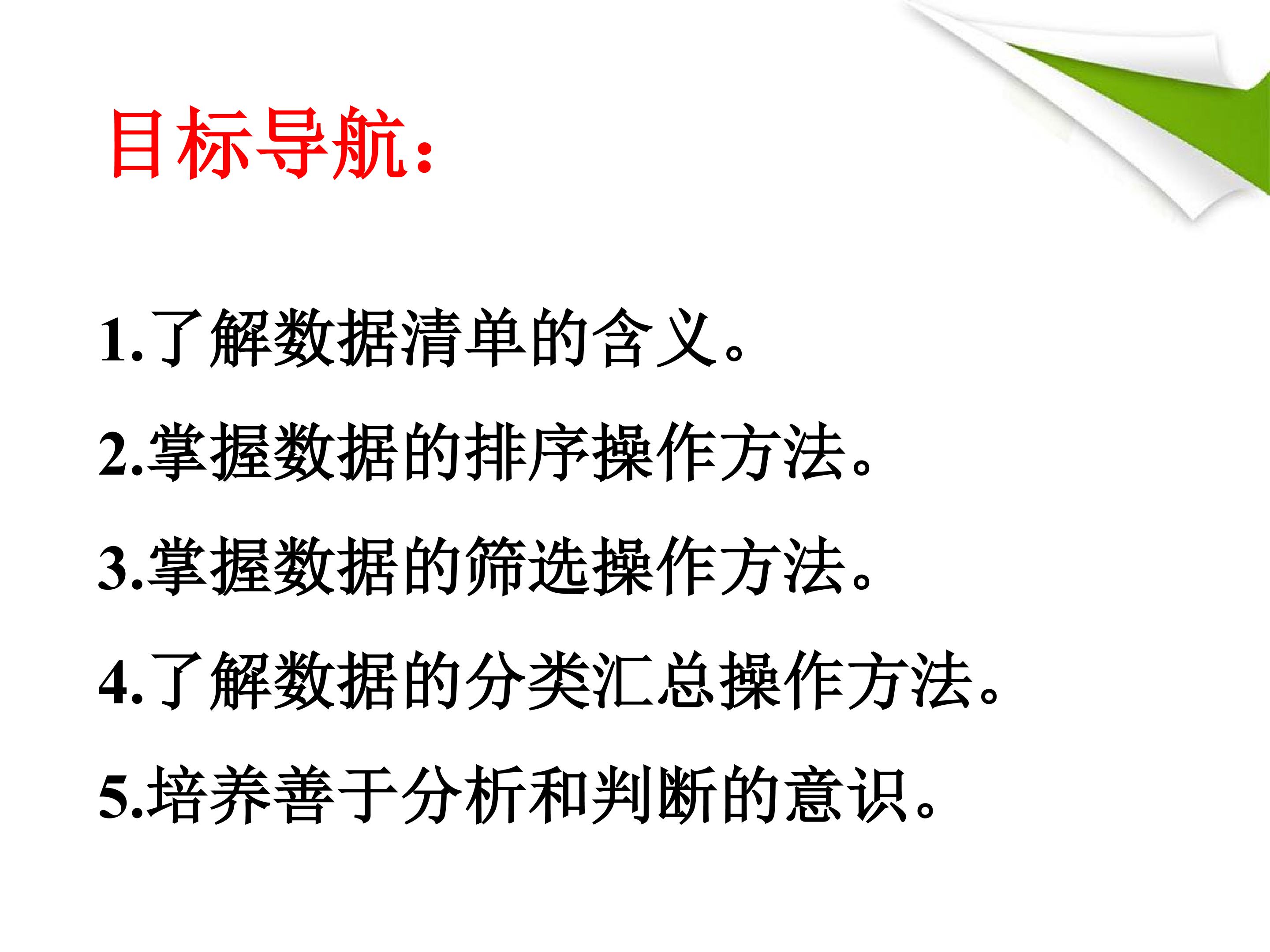 目标导航：

1.了解数据清单的含义。

2.掌握数据的排序操作方法。

3.掌握数据的筛选操作方法。

4.了解数据的分类汇总操作方法。

5.培养善于分析和判断的意识。